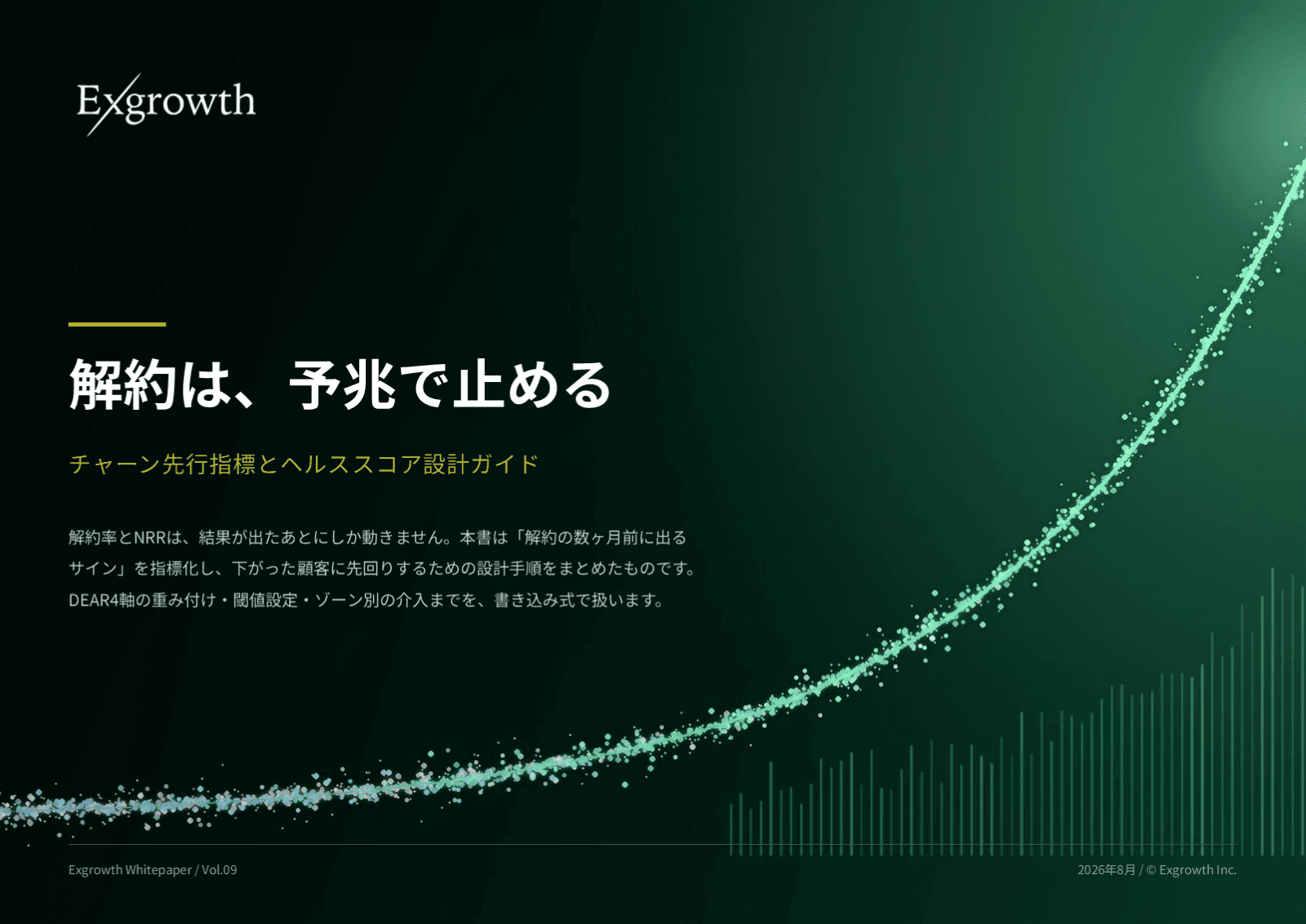 Exgrowth

解約は、予兆で止める

チャーン先行指標とヘルススコア設計ガイド

解約率とNRRは、結果が出たあとにしか動きません。本書は「解約の数ヶ月前に出るサイン」を指標化し、下がった顧客に先回りするための設計手順をまとめたものです。DEAR4軸の重み付け・閾値設定・ゾーン別の介入までを、書き込み式で扱います。

Exgrowth Whitepaper / Vol.09

2026年8月 / © Exgrowth Inc.